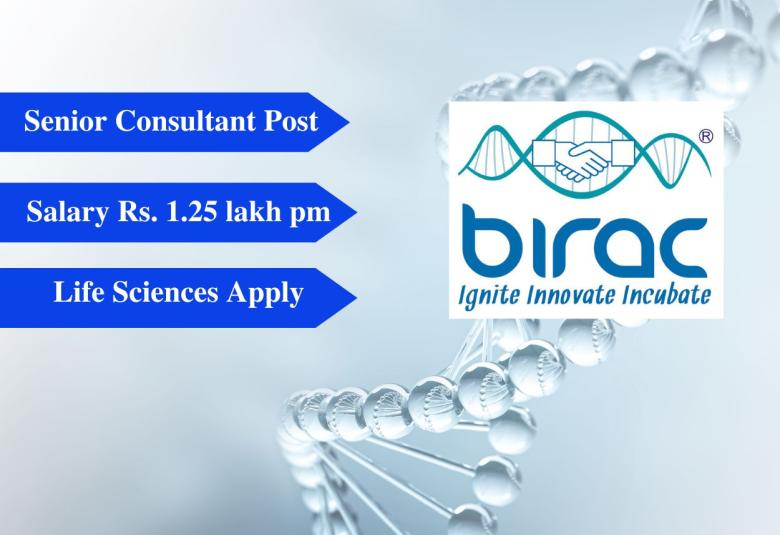 Senior Consultant Post

Salary Rs. 1.25 lakh pm

Life Sciences Apply

®

birac

Ignite Innovate Incubate